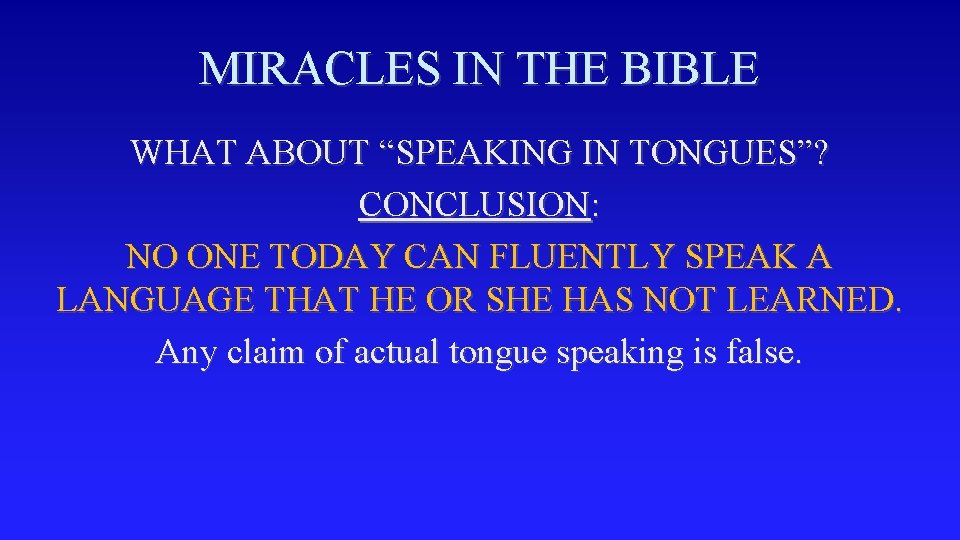 MIRACLES IN THE BIBLE

WHAT ABOUT “SPEAKING IN TONGUES”?

CONCLUSION:

NO ONE TODAY CAN FLUENTLY SPEAK A LANGUAGE THAT HE OR SHE HAS NOT LEARNED.

Any claim of actual tongue speaking is false.